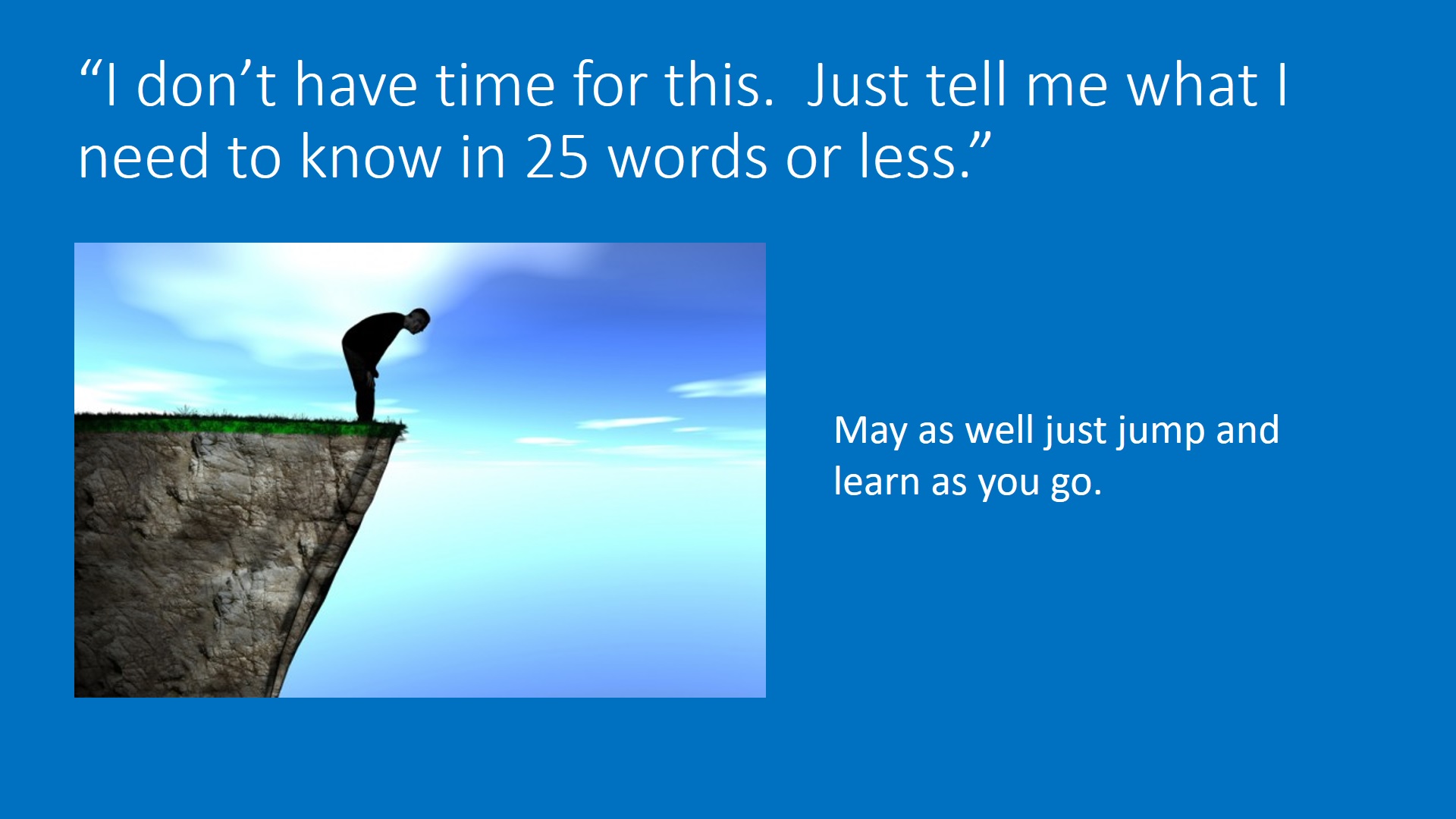 “I don’t have time for this.  Just tell me what I need to know in 25 words or less.”

May as well just jump and learn as you go.